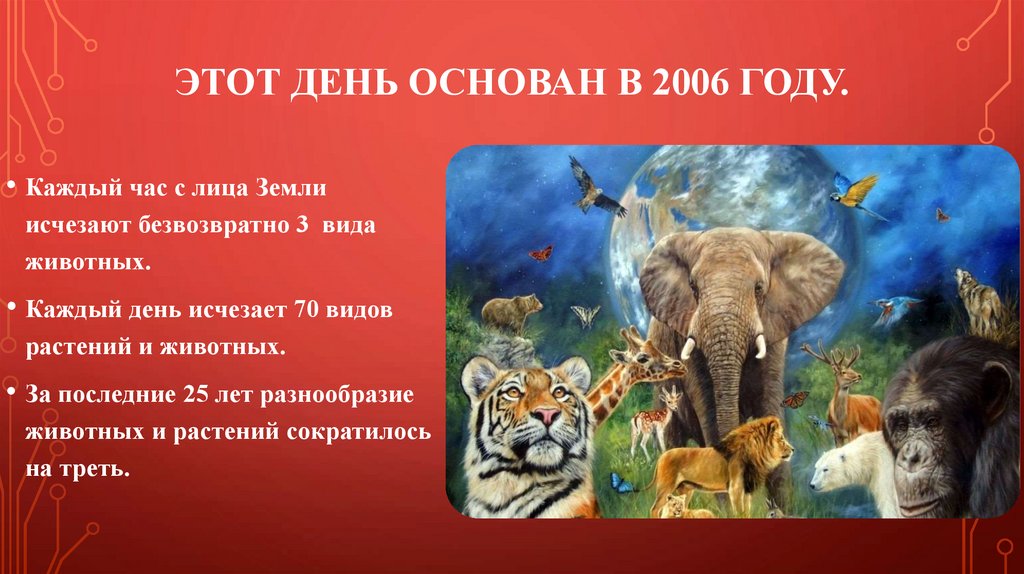 ЭТОТ ДЕНЬ ОСНОВАН В 2006 ГОДУ.

• Каждый час с лица Земли исчезают безвозвратно 3 вида животных.

• Каждый день исчезает 70 видов растений и животных.

• За последние 25 лет разнообразие животных и растений сократилось на треть.